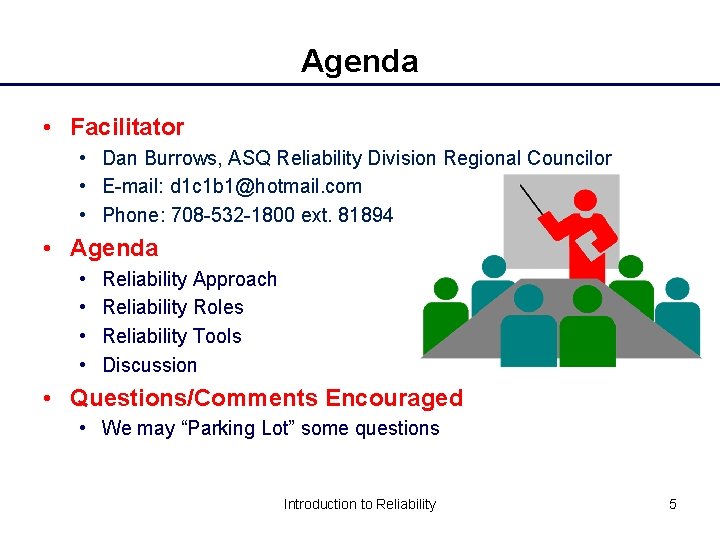 Agenda

• Facilitator
  • Dan Burrows, ASQ Reliability Division Regional Councilor
  • E-mail: d1c1b1@hotmail.com
  • Phone: 708-532-1800 ext. 81894
• Agenda
  • Reliability Approach
  • Reliability Roles
  • Reliability Tools
  • Discussion
• Questions/Comments Encouraged
  • We may “Parking Lot” some questions

Introduction to Reliability

5